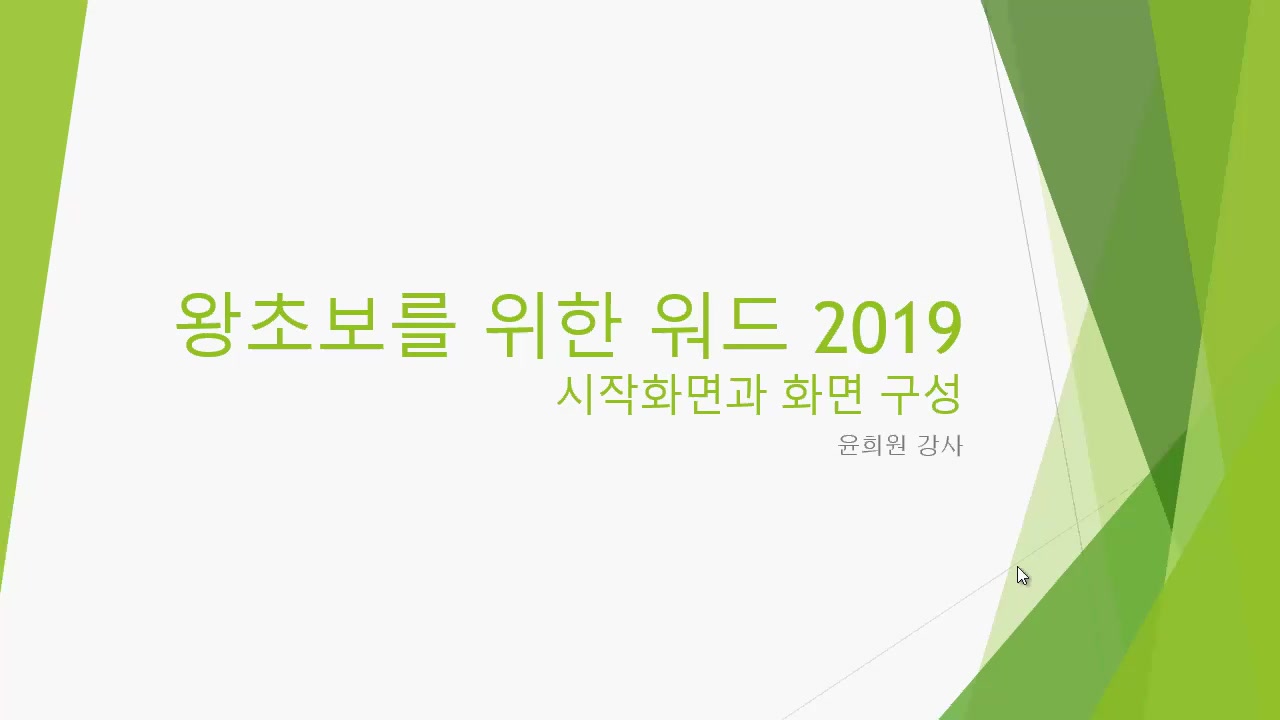 왕초보를 위한 워드 2019
시작화면과 화면 구성

윤희원 강사